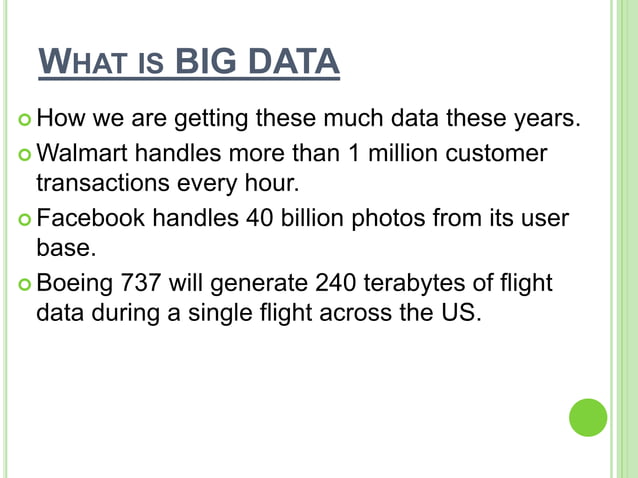 WHAT IS BIG DATA

How we are getting these much data these years.

Walmart handles more than 1 million customer transactions every hour.

Facebook handles 40 billion photos from its user base.

Boeing 737 will generate 240 terabytes of flight data during a single flight across the US.